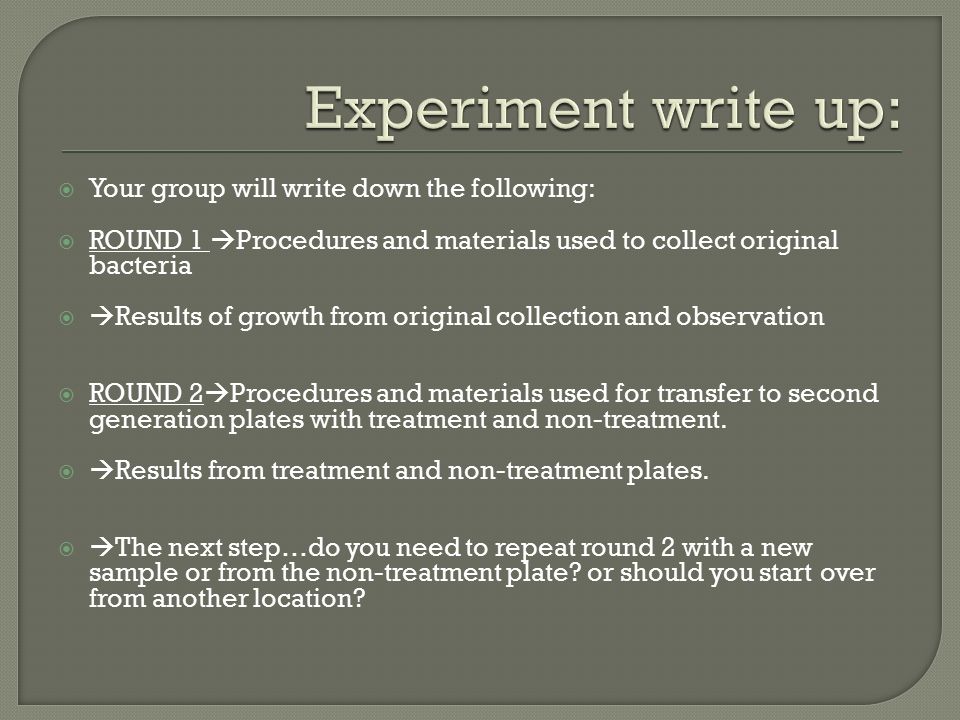 Experiment write up:

Your group will write down the following:

ROUND 1 →Procedures and materials used to collect original bacteria

→Results of growth from original collection and observation

ROUND 2→Procedures and materials used for transfer to second generation plates with treatment and non-treatment.

→Results from treatment and non-treatment plates.

→The next step…do you need to repeat round 2 with a new sample or from the non-treatment plate? or should you start over from another location?